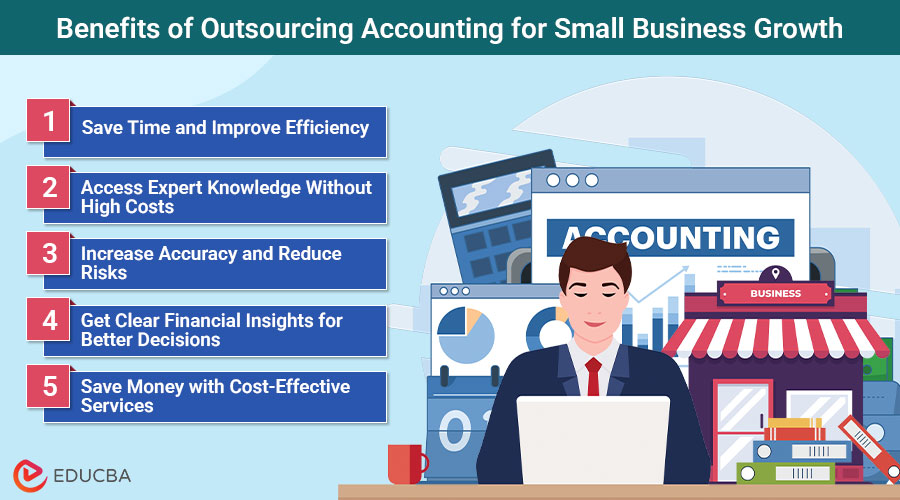 Benefits of Outsourcing Accounting for Small Business Growth

1 Save Time and Improve Efficiency

2 Access Expert Knowledge Without High Costs

3 Increase Accuracy and Reduce Risks

4 Get Clear Financial Insights for Better Decisions

5 Save Money with Cost-Effective Services

ACCOUNTING

BUSINESS

EDUCBA